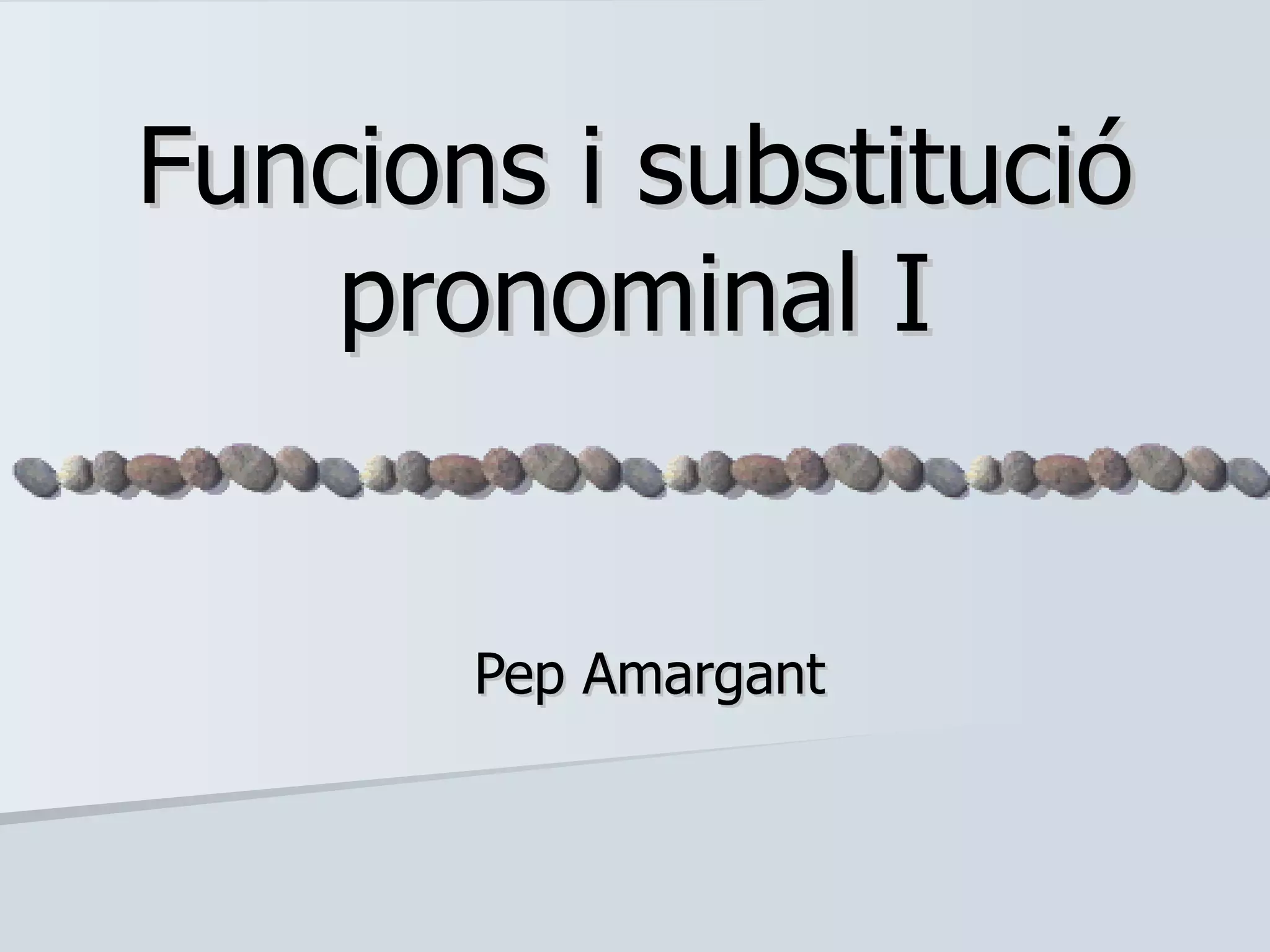 Funcions i substitució pronominal I

Pep Amargant